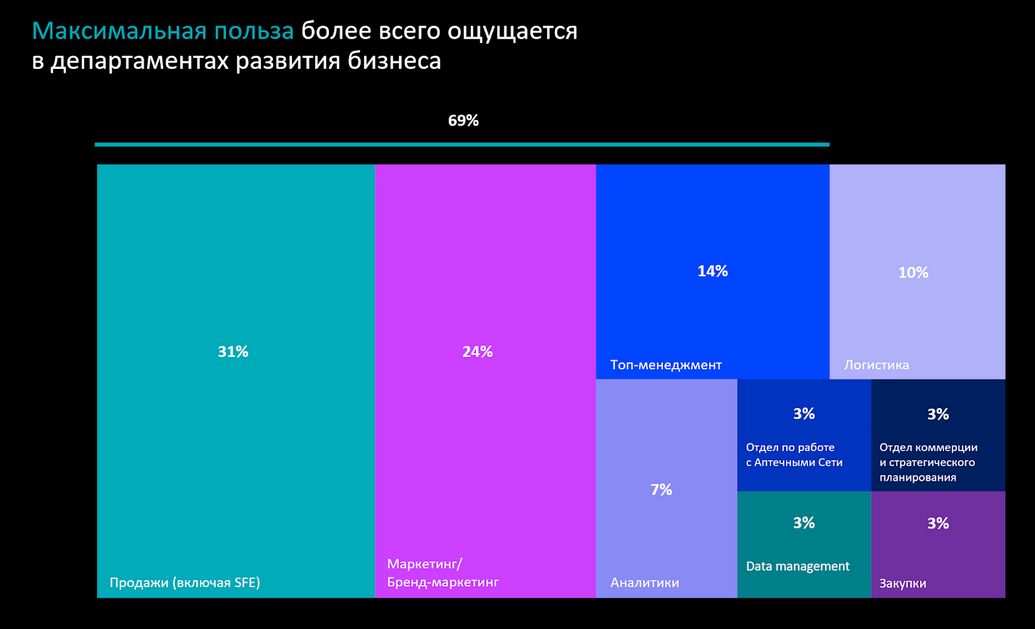 Максимальная польза более всего ощущается в департаментах развития бизнеса

69%

31%

Продажи (включая SFE)

24%

Маркетинг/
Бренд-маркетинг

14%

Топ-менеджмент

10%

Логистика

7%

Аналитики

3%

Отдел по работе
с Аптечными Сети

3%

Отдел коммерции
и стратегического
планирования

3%

Data management

3%

Закупки